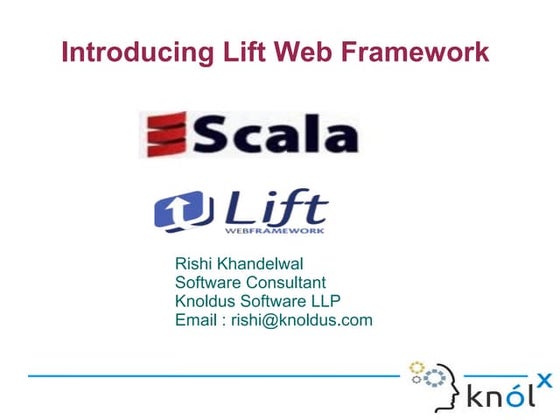 Introducing Lift Web Framework

Scala

Lift
WEBFRAMEWORK

Rishi Khandelwal
Software Consultant
Knoldus Software LLP
Email : rishi@knoldus.com

knólx